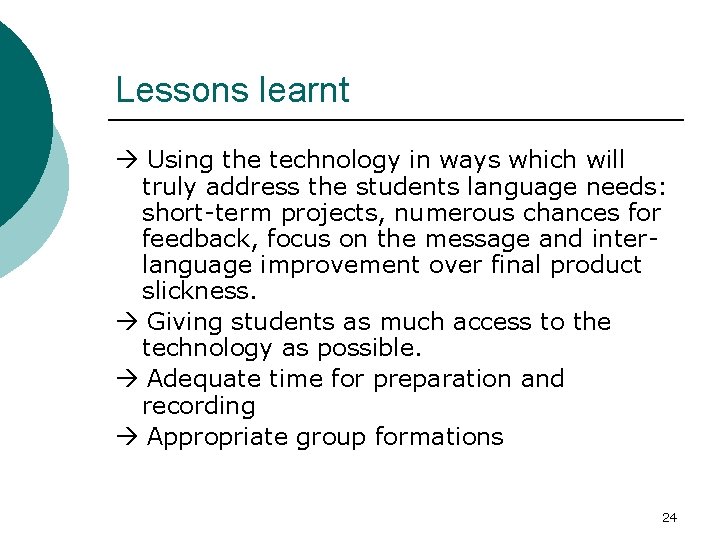 Lessons learnt

→ Using the technology in ways which will truly address the students language needs: short-term projects, numerous chances for feedback, focus on the message and inter-language improvement over final product slickness.

→ Giving students as much access to the technology as possible.

→ Adequate time for preparation and recording

→ Appropriate group formations

24